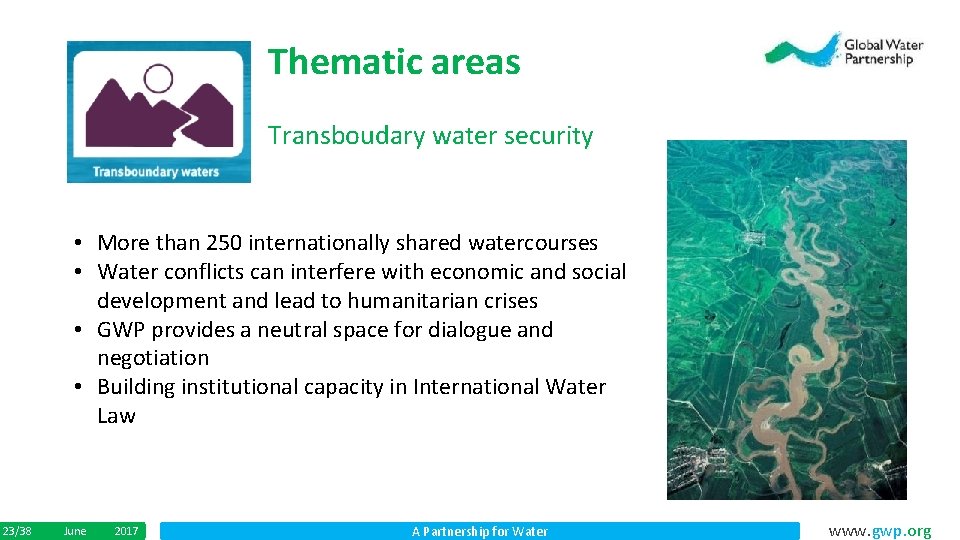 Transboundary waters

Thematic areas

Global Water Partnership

Transboudary water security

• More than 250 internationally shared watercourses
• Water conflicts can interfere with economic and social development and lead to humanitarian crises
• GWP provides a neutral space for dialogue and negotiation
• Building institutional capacity in International Water Law

23/38 June 2017

A Partnership for Water

www.gwp.org